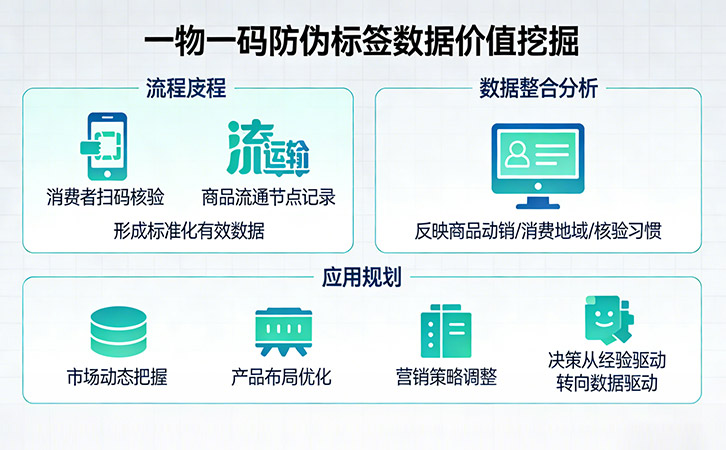 一物一码防伪标签数据价值挖掘

流程废程

流运输

消费者扫码核验

商品流通节点记录

形成标准化有效数据

数据整合分析

反映商品动销/消费地域/核验习惯

应用规划

市场动态把握

产品布局优化

营销策略调整

决策从经验驱动转向数据驱动